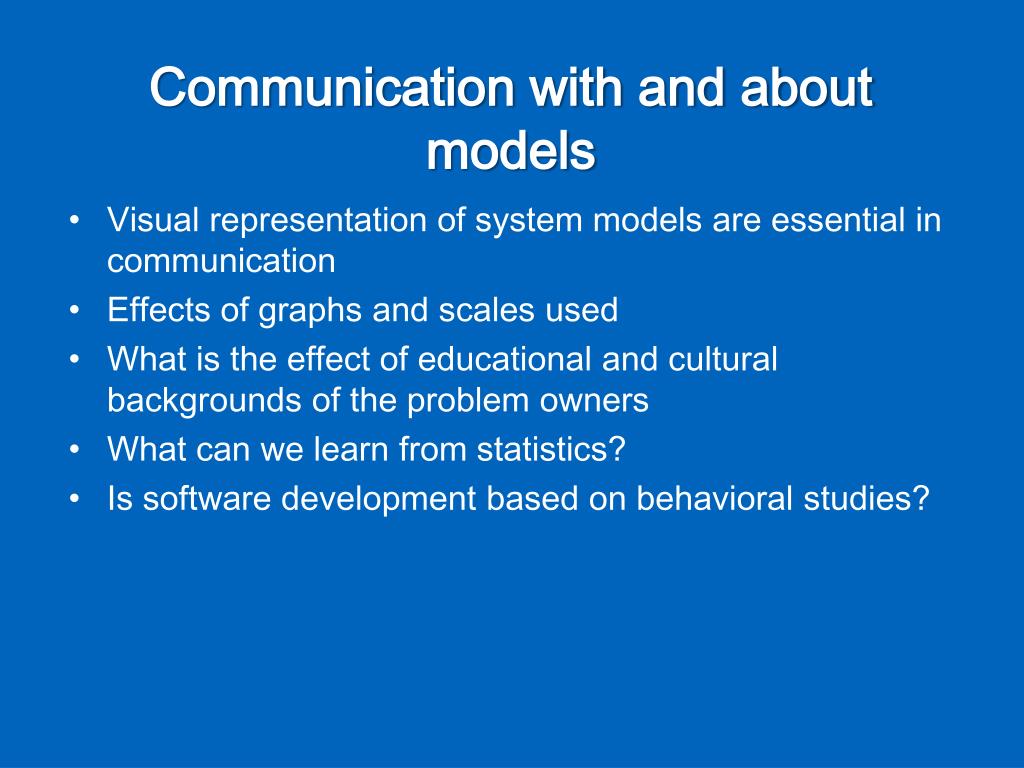 Communication with and about models

• Visual representation of system models are essential in communication
• Effects of graphs and scales used
• What is the effect of educational and cultural backgrounds of the problem owners
• What can we learn from statistics?
• Is software development based on behavioral studies?